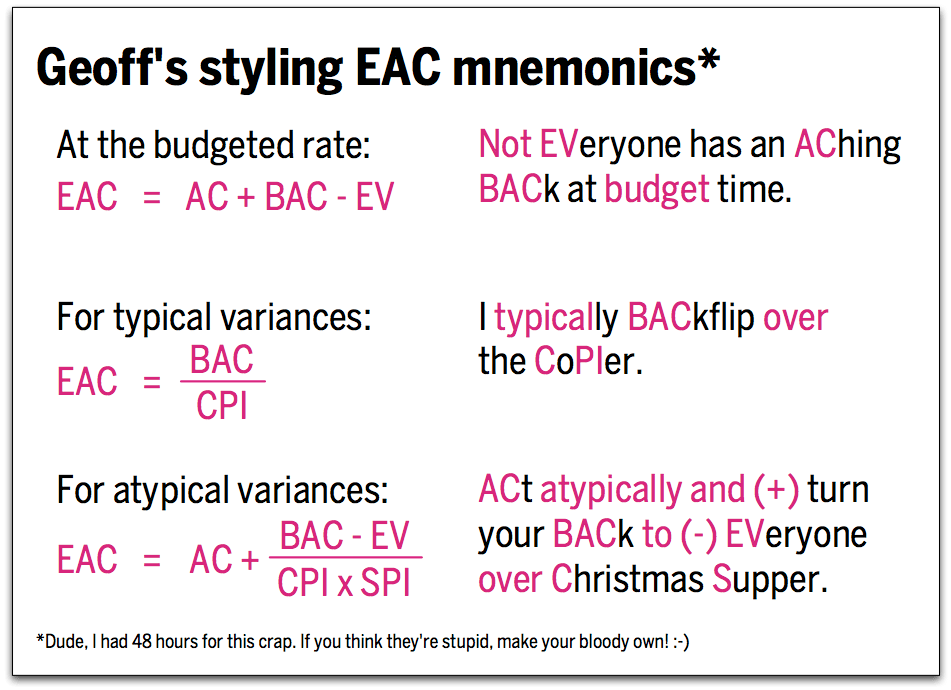 Geoff's styling EAC mnemonics*

At the budgeted rate:
$EAC = AC + BAC - EV$

Not EVeryone has an AChing BACk at budget time.

For typical variances:
$EAC = \frac{BAC}{CPI}$

I typically BACkflip over the CoPIer.

For atypical variances:
$EAC = AC + \frac{BAC - EV}{CPI \times SPI}$

ACt atypically and (+) turn your BACk to (-) EVeryone over Christmas Supper.

*Dude, I had 48 hours for this crap. If you think they're stupid, make your bloody own! :-)